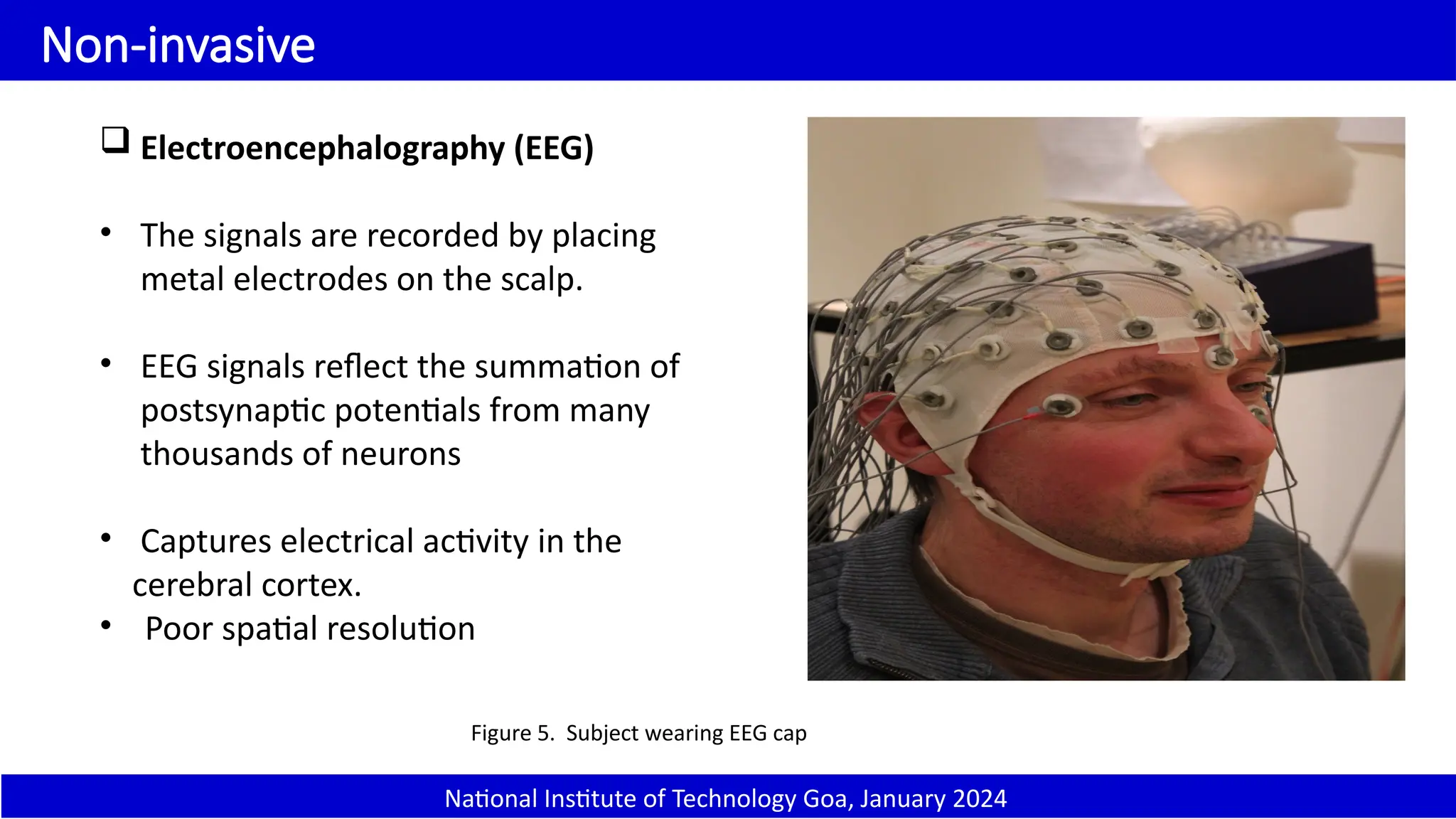 Non-invasive

❑ Electroencephalography (EEG)

• The signals are recorded by placing metal electrodes on the scalp.

• EEG signals reflect the summation of postsynaptic potentials from many thousands of neurons

• Captures electrical activity in the cerebral cortex.
• Poor spatial resolution

Figure 5. Subject wearing EEG cap

National Institute of Technology Goa, January 2024